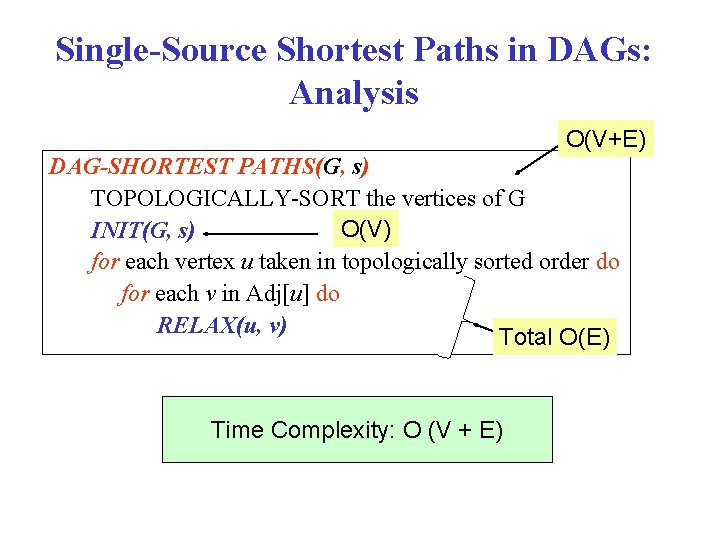 Single-Source Shortest Paths in DAGs: Analysis

O(V+E)

DAG-SHORTEST PATHS(G, s)
TOPOLOGICALLY-SORT the vertices of G
INIT(G, s)
O(V)
for each vertex u taken in topologically sorted order do
for each v in Adj[u] do
RELAX(u, v)
Total O(E)

Time Complexity: O (V + E)